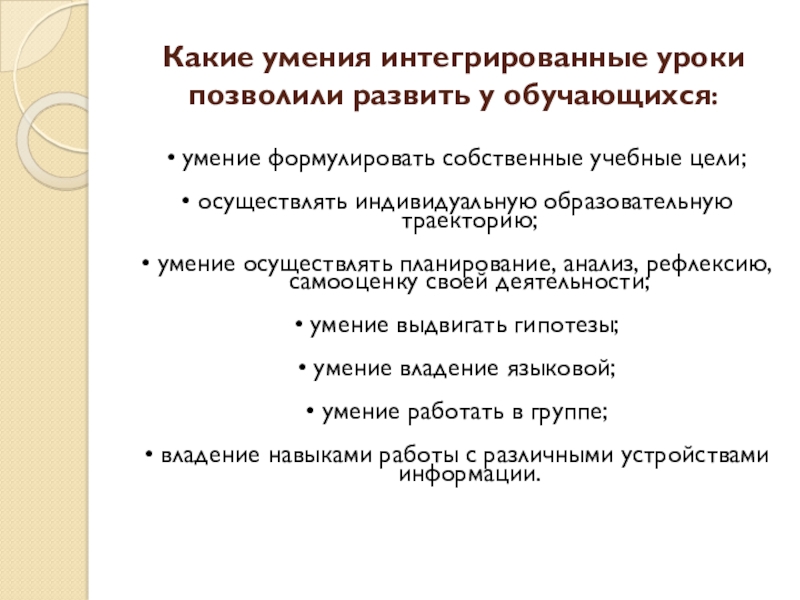 Какие умения интегрированные уроки позволили развить у обучающихся:

• умение формулировать собственные учебные цели;

• осуществлять индивидуальную образовательную траекторию;

• умение осуществлять планирование, анализ, рефлексию, самооценку своей деятельности;

• умение выдвигать гипотезы;

• умение владение языковой;

• умение работать в группе;

• владение навыками работы с различными устройствами информации.